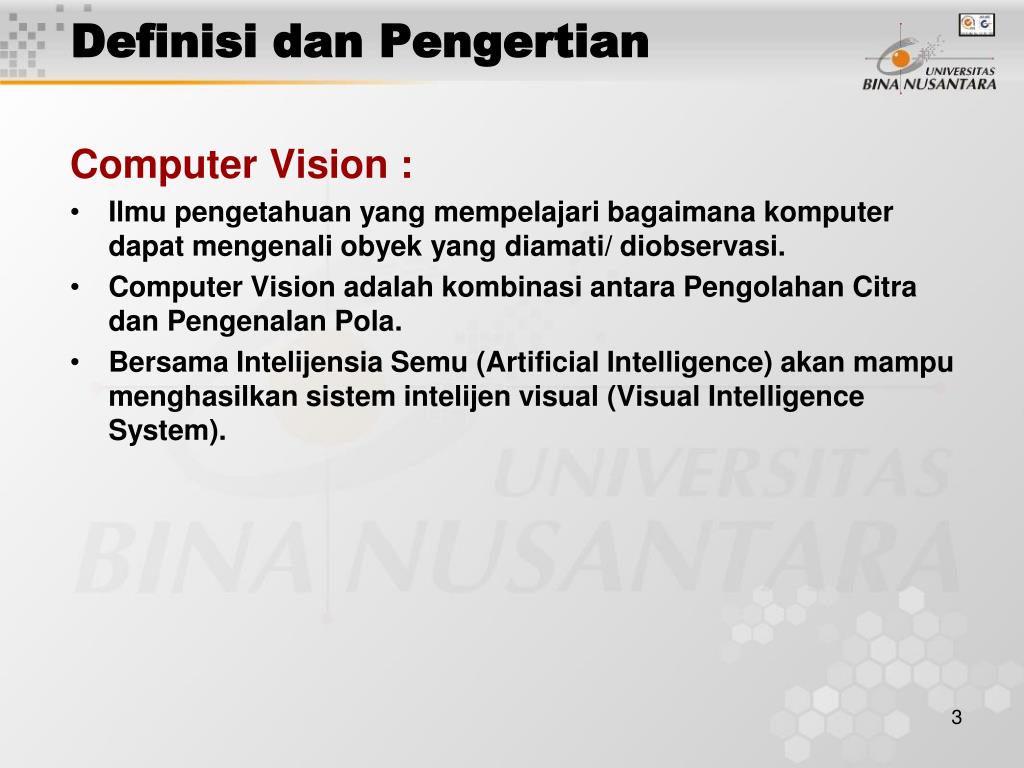 Definisi dan Pengertian

UNIVERSITAS BINA NUSANTARA

Computer Vision :

• Ilmu pengetahuan yang mempelajari bagaimana komputer dapat mengenali obyek yang diamati/ diobservasi.

• Computer Vision adalah kombinasi antara Pengolahan Citra dan Pengenalan Pola.

• Bersama Intelijensia Semu (Artificial Intelligence) akan mampu menghasilkan sistem intelijen visual (Visual Intelligence System).

UNIVERSITAS BINA NUSANTARA

3